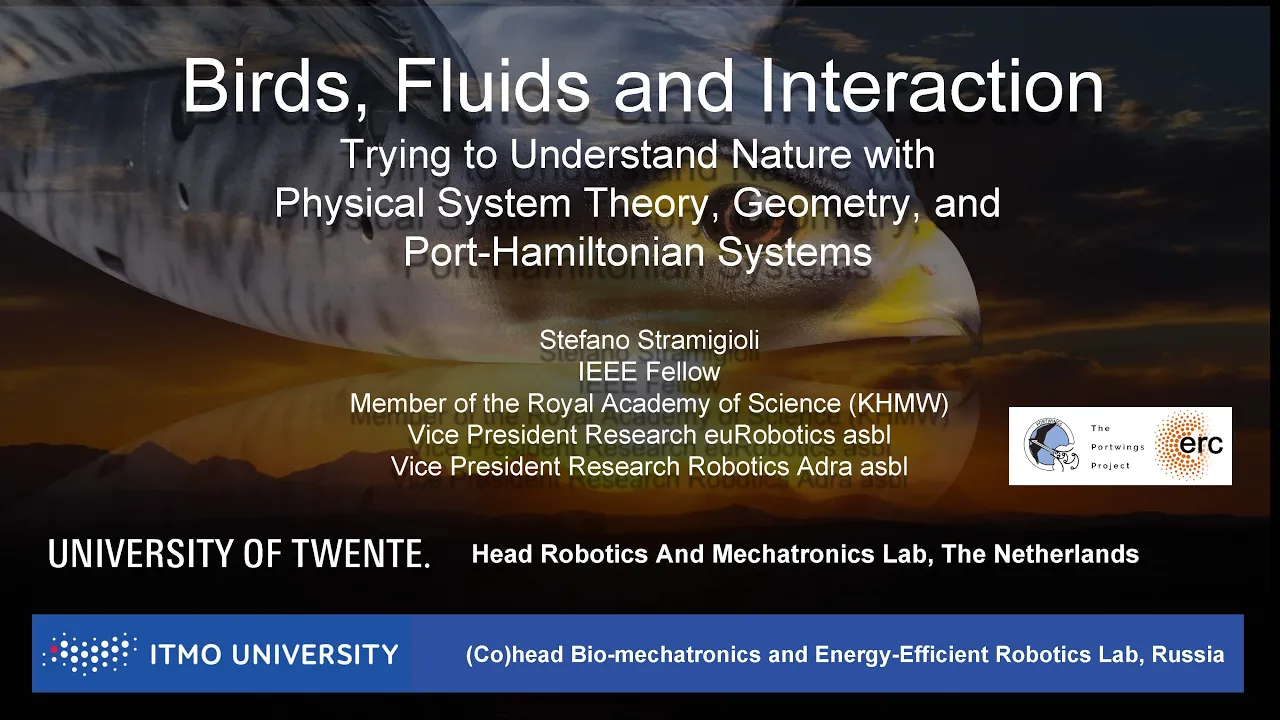 Birds, Fluids and Interaction

Trying to Understand Nature with Physical System Theory, Geometry, and Port-Hamiltonian Systems

Stefano Stramigioli
IEEE Fellow
Member of the Royal Academy of Science (KHMW)
Vice President Research euRobotics asbl
Vice President Research Robotics Adra asbl

The Portwings Project

erc

UNIVERSITY OF TWENTE.

Head Robotics And Mechatronics Lab, The Netherlands

ITMO UNIVERSITY

(Co)head Bio-mechatronics and Energy-Efficient Robotics Lab, Russia